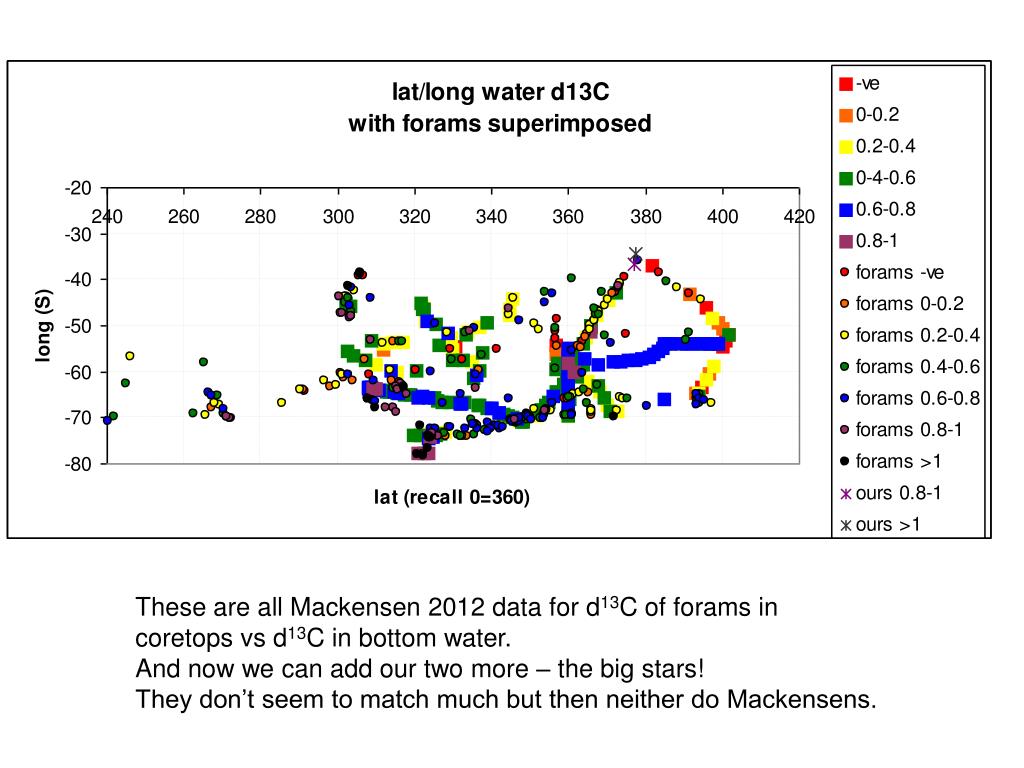 lat/long water d13C
with forams superimposed

-20
-30
-40
-50
-60
-70
-80

240 260 280 300 320 340 360 380 400 420

long (S)

lat (recall 0=360)

-ve
0-0.2
0.2-0.4
0-4-0.6
0.6-0.8
0.8-1
forams -ve
forams 0-0.2
forams 0.2-0.4
forams 0.4-0.6
forams 0.6-0.8
forams 0.8-1
forams >1
ours 0.8-1
ours >1

These are all Mackensen 2012 data for d$^{13}$C of forams in coretops vs d$^{13}$C in bottom water.
And now we can add our two more – the big stars!
They don’t seem to match much but then neither do Mackensens.